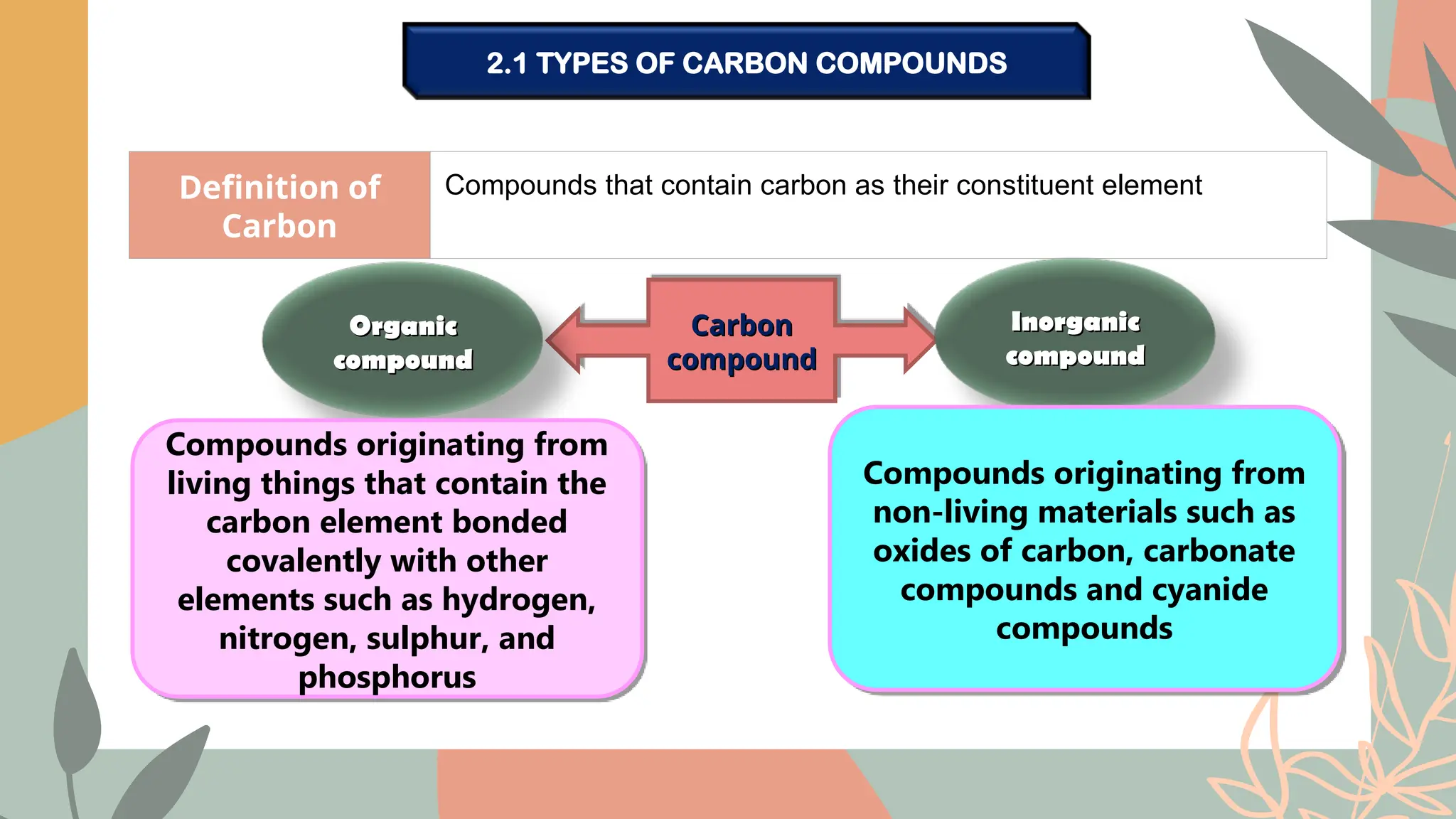 2.1 TYPES OF CARBON COMPOUNDS

| Definition of Carbon | Compounds that contain carbon as their constituent element |
|---|---|

Organic compound

Carbon compound

Inorganic compound

Compounds originating from living things that contain the carbon element bonded covalently with other elements such as hydrogen, nitrogen, sulphur, and phosphorus

Compounds originating from non-living materials such as oxides of carbon, carbonate compounds and cyanide compounds